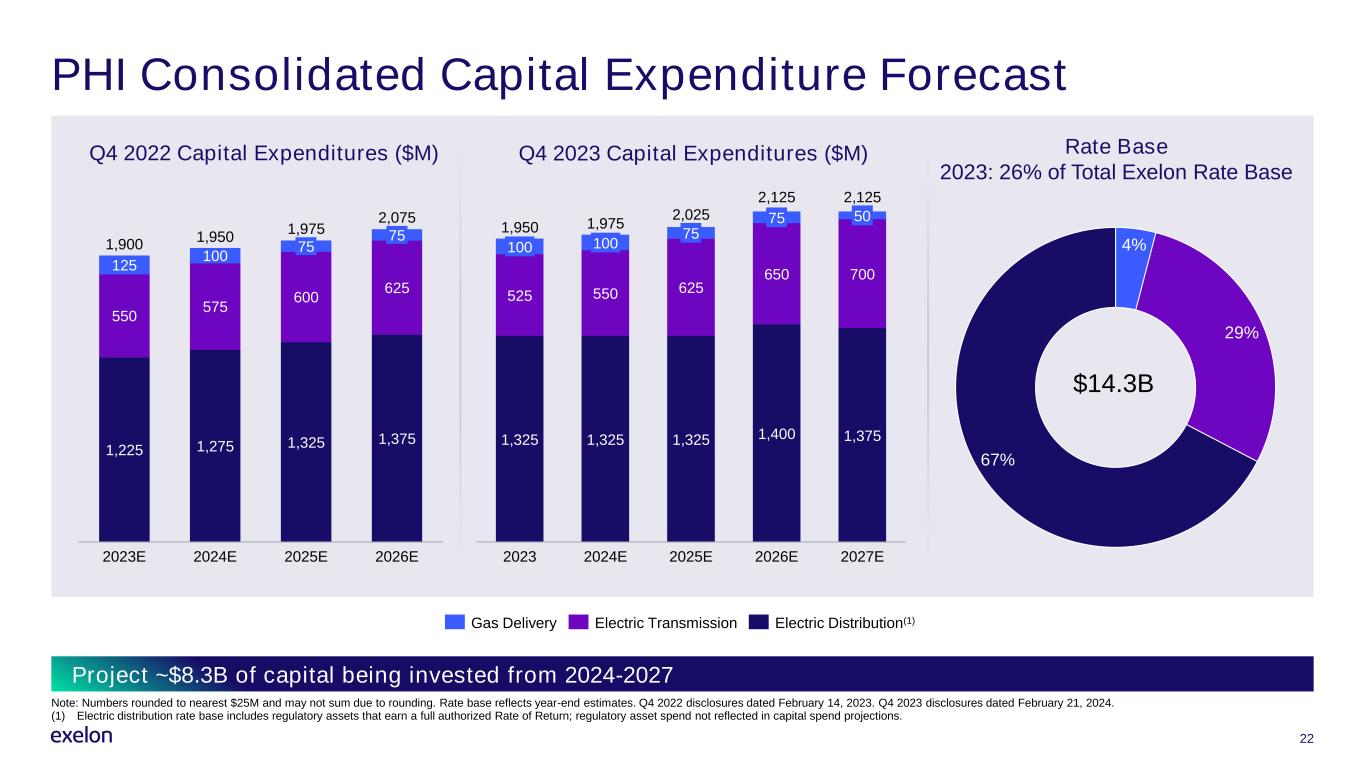 PHI Consolidated Capital Expenditure Forecast

Q4 2022 Capital Expenditures ($M)

1,900
125
550
1,225
2023E

1,950
100
575
1,275
2024E

1,975
75
600
1,325
2025E

2,075
75
625
1,375
2026E

Q4 2023 Capital Expenditures ($M)

1,950
100
525
1,325
2023

1,975
100
550
1,325
2024E

2,025
75
625
1,325
2025E

2,125
75
650
1,400
2026E

2,125
50
700
1,375
2027E

Rate Base
2023: 26% of Total Exelon Rate Base

4%
29%
67%
$14.3B

Gas Delivery Electric Transmission Electric Distribution$^{(1)}$

Project ~$8.3B of capital being invested from 2024-2027

Note: Numbers rounded to nearest $25M and may not sum due to rounding. Rate base reflects year-end estimates. Q4 2022 disclosures dated February 14, 2023. Q4 2023 disclosures dated February 21, 2024.
(1) Electric distribution rate base includes regulatory assets that earn a full authorized Rate of Return; regulatory asset spend not reflected in capital spend projections.

exelon

22